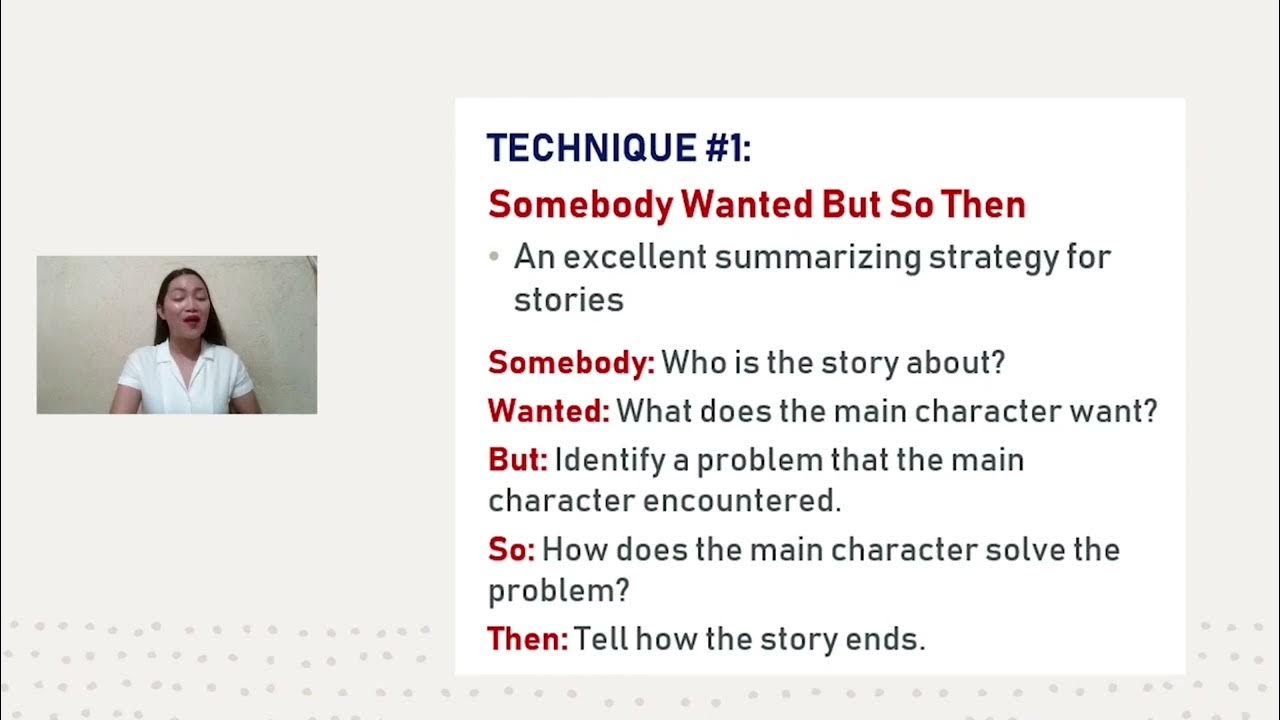 TECHNIQUE #1:
Somebody Wanted But So Then

• An excellent summarizing strategy for stories

Somebody: Who is the story about?

Wanted: What does the main character want?

But: Identify a problem that the main character encountered.

So: How does the main character solve the problem?

Then: Tell how the story ends.